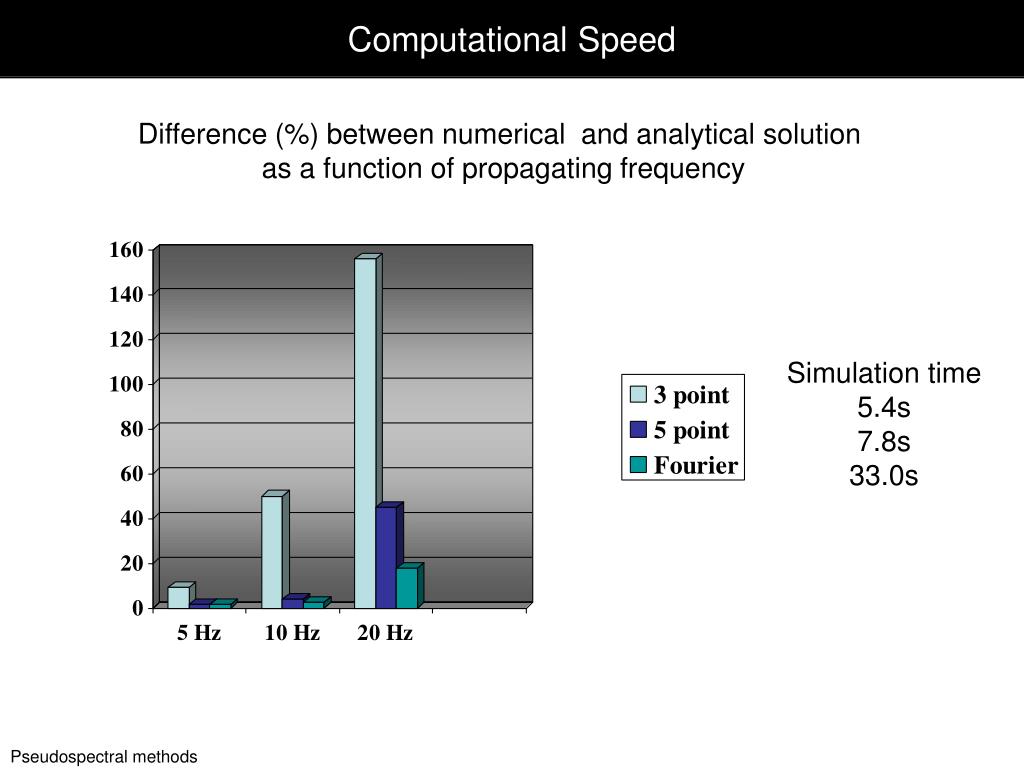 Computational Speed

Difference (%) between numerical and analytical solution as a function of propagating frequency

160
140
120
100
80
60
40
20
0

5 Hz
10 Hz
20 Hz

3 point
5 point
Fourier

Simulation time
5.4s
7.8s
33.0s

Pseudospectral methods